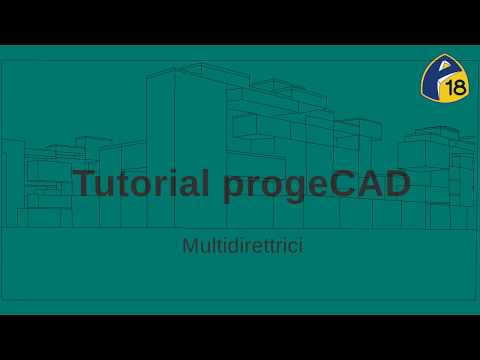 18

Tutorial progeCAD

Multidirettrici